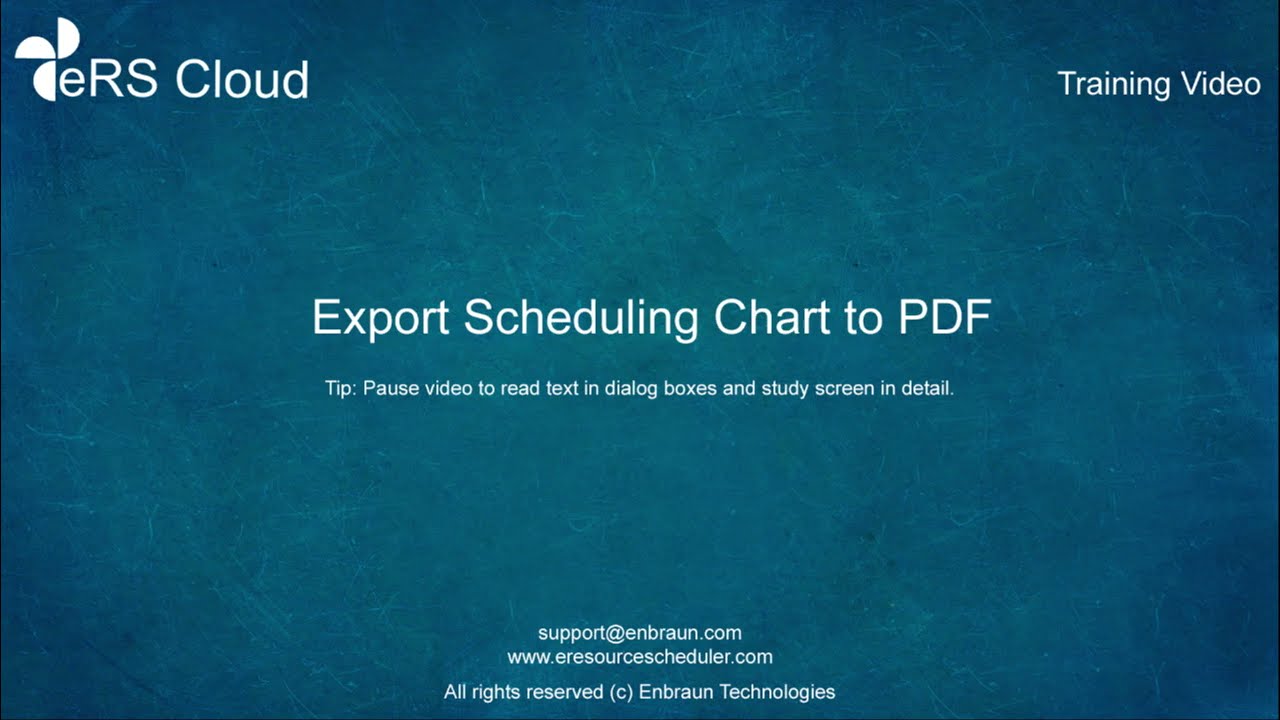 eRS Cloud

Training Video

Export Scheduling Chart to PDF

Tip: Pause video to read text in dialog boxes and study screen in detail.

support@enbraun.com
www.eresourcescheduler.com

All rights reserved (c) Enbraun Technologies